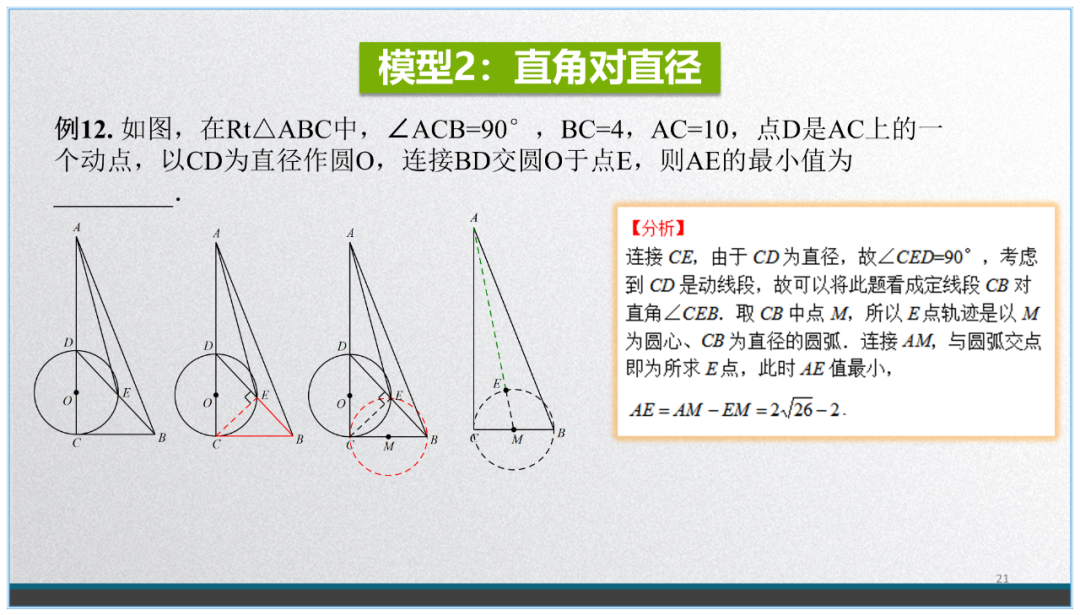 模型2：直角对直径

例12. 如图，在Rt△ABC中，∠ACB=90°，BC=4，AC=10，点D是AC上的一个动点，以CD为直径作圆O，连接BD交圆O于点E，则AE的最小值为__________.

A D O E C B

A D O E C B

A D O E C M B

A E C M B

【分析】
连接 $CE$，由于 $CD$ 为直径，故∠$CED$=90°，考虑到 $CD$ 是动线段，故可以将此题看成定线段 $CB$ 对直角∠$CEB$．取 $CB$ 中点 $M$，所以 $E$ 点轨迹是以 $M$ 为圆心、$CB$ 为直径的圆弧．连接 $AM$，与圆弧交点即为所求 $E$ 点，此时 $AE$ 值最小，

$AE = AM - EM = 2\sqrt{26} - 2$.

21